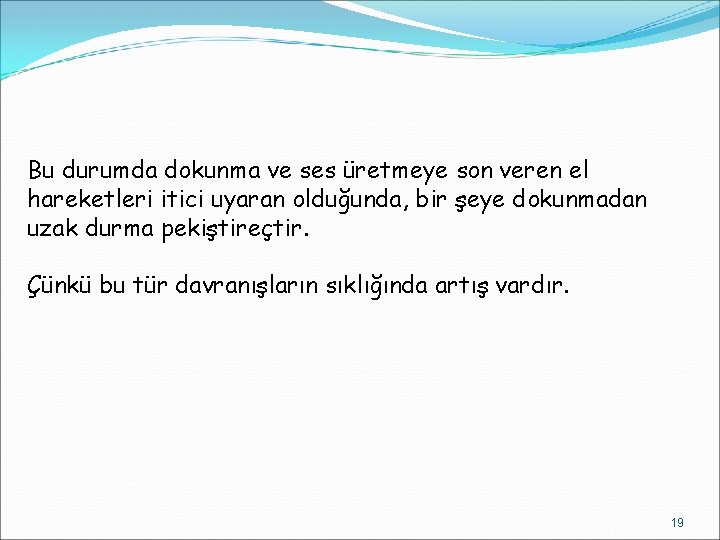 Bu durumda dokunma ve ses üretmeye son veren el hareketleri itici uyaran olduğunda, bir şeye dokunmadan uzak durma pekiştireçtir.

Çünkü bu tür davranışların sıklığında artış vardır.

19